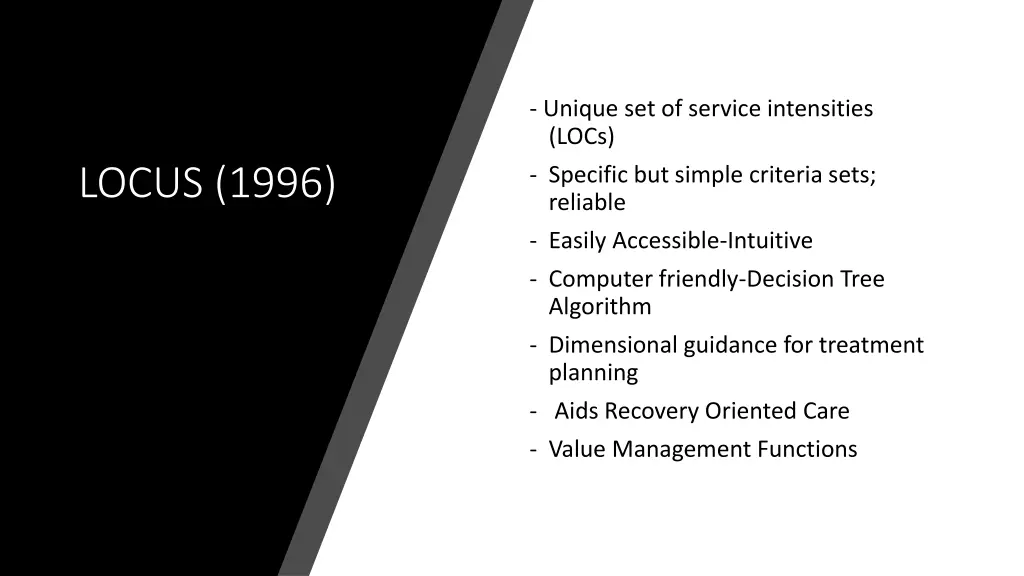 LOCUS (1996)

- Unique set of service intensities (LOCs)
- Specific but simple criteria sets; reliable
- Easily Accessible-Intuitive
- Computer friendly-Decision Tree Algorithm
- Dimensional guidance for treatment planning
- Aids Recovery Oriented Care
- Value Management Functions